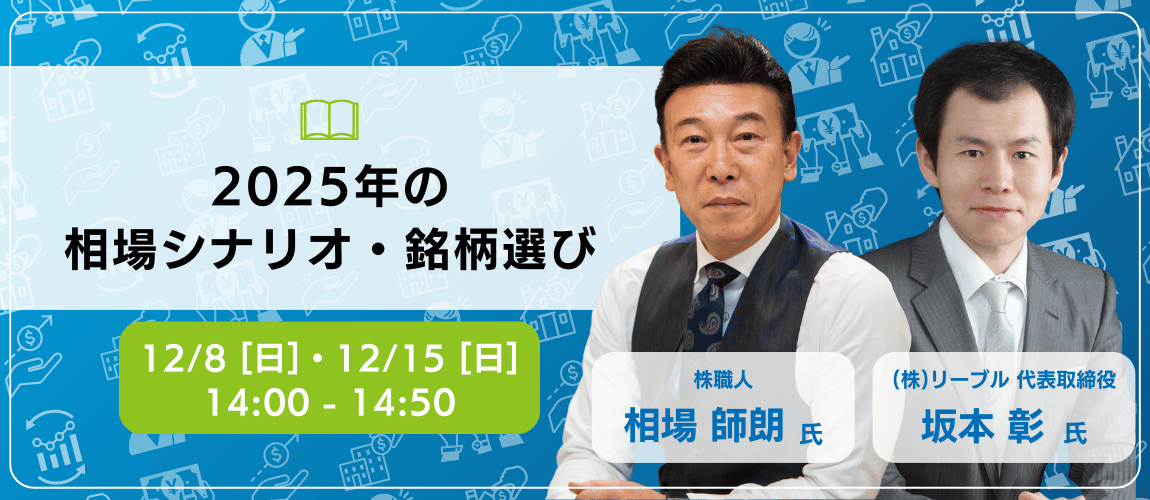 2025年の
相場シナリオ・銘柄選び

12/8 [日]・12/15 [日]
14:00 - 14:50

株職人
相場 師朗 氏

(株)リーブル 代表取締役
坂本 彰 氏